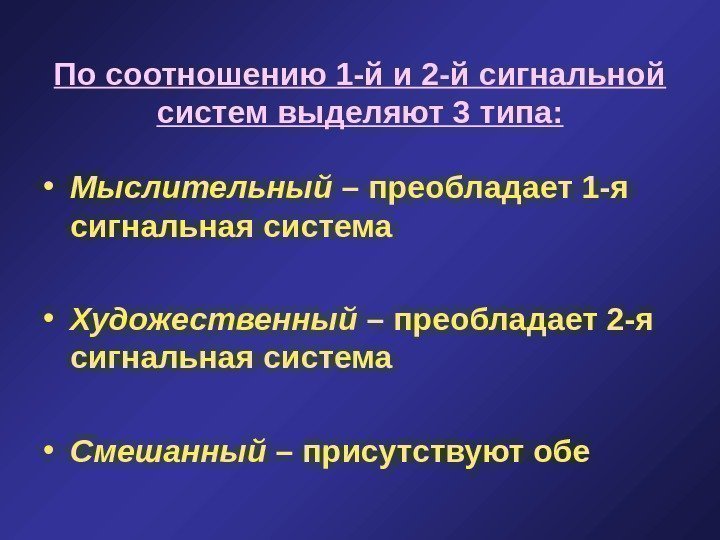 По соотношению 1-й и 2-й сигнальной систем выделяют 3 типа:

• Мыслительный – преобладает 1-я сигнальная система

• Художественный – преобладает 2-я сигнальная система

• Смешанный – присутствуют обе